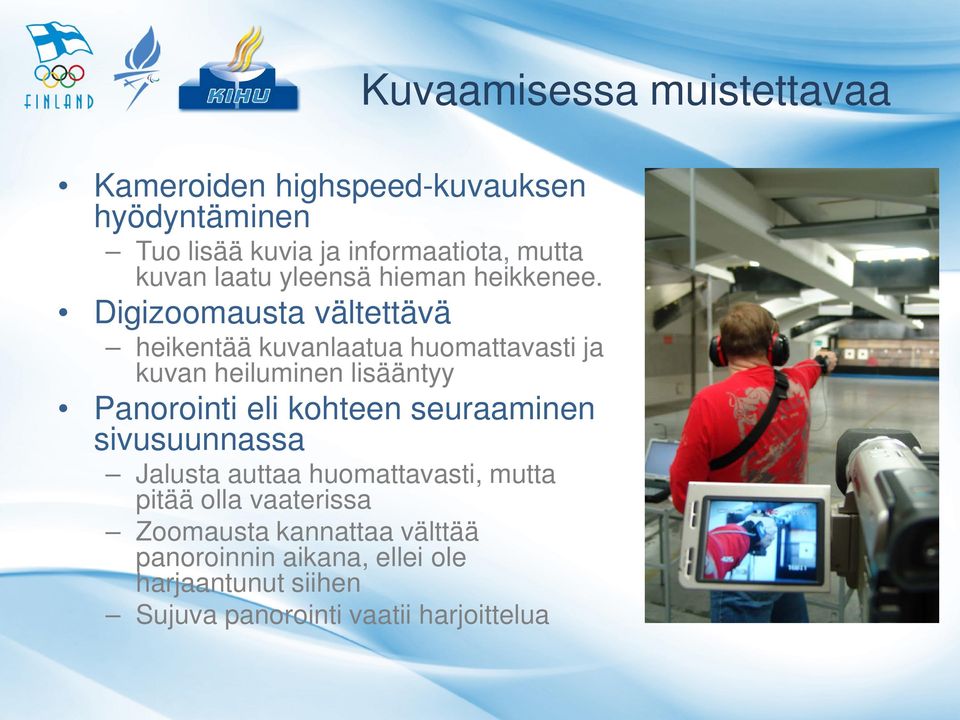 FINLAND

KIHU

Kuvaamisessa muistettavaa

• Kameroiden highspeed-kuvauksen hyödyntäminen
– Tuo lisää kuvia ja informaatiota, mutta kuvan laatu yleensä hieman heikkenee.
• Digizoomausta vältettävä
– heikentää kuvanlaatua huomattavasti ja kuvan heiluminen lisääntyy
• Panorointi eli kohteen seuraaminen sivusuunnassa
– Jalusta auttaa huomattavasti, mutta pitää olla vaaterissa
– Zoomausta kannattaa välttää panoroinnin aikana, ellei ole harjaantunut siihen
– Sujuva panorointi vaatii harjoittelua